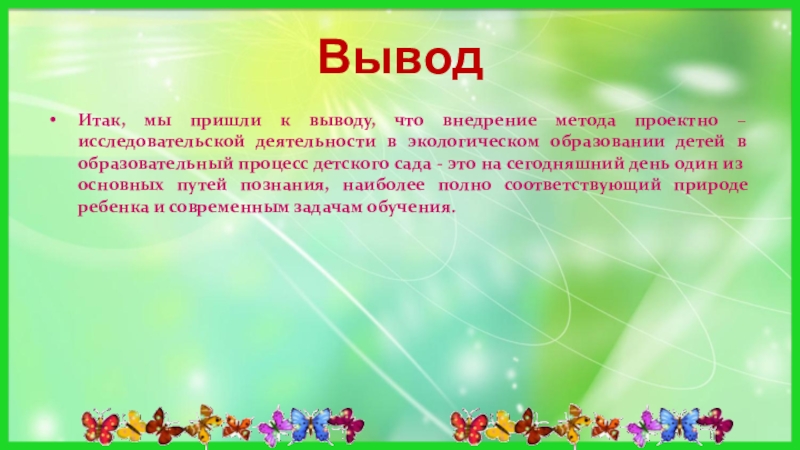 Вывод

• Итак, мы пришли к выводу, что внедрение метода проектно – исследовательской деятельности в экологическом образовании детей в образовательный процесс детского сада - это на сегодняшний день один из основных путей познания, наиболее полно соответствующий природе ребенка и современным задачам обучения.